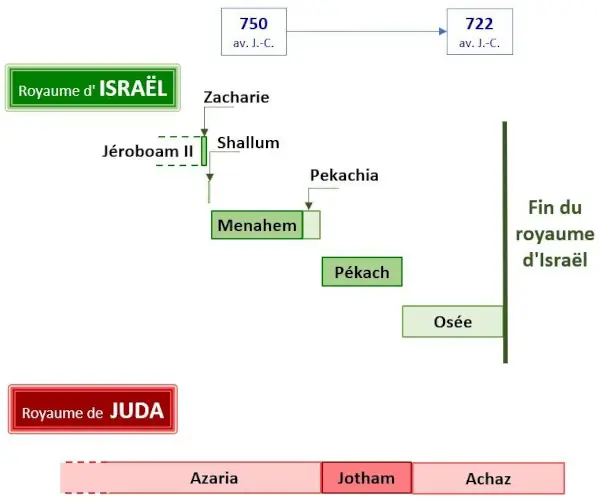 750
av. J.-C.

722
av. J.-C.

Royaume d' ISRAËL

Zacharie

Jéroboam II

Shallum

Pekachia

Menahem

Pékach

Osée

Fin du royaume d'Israël

Royaume de JUDA

Azaria

Jotham

Achaz